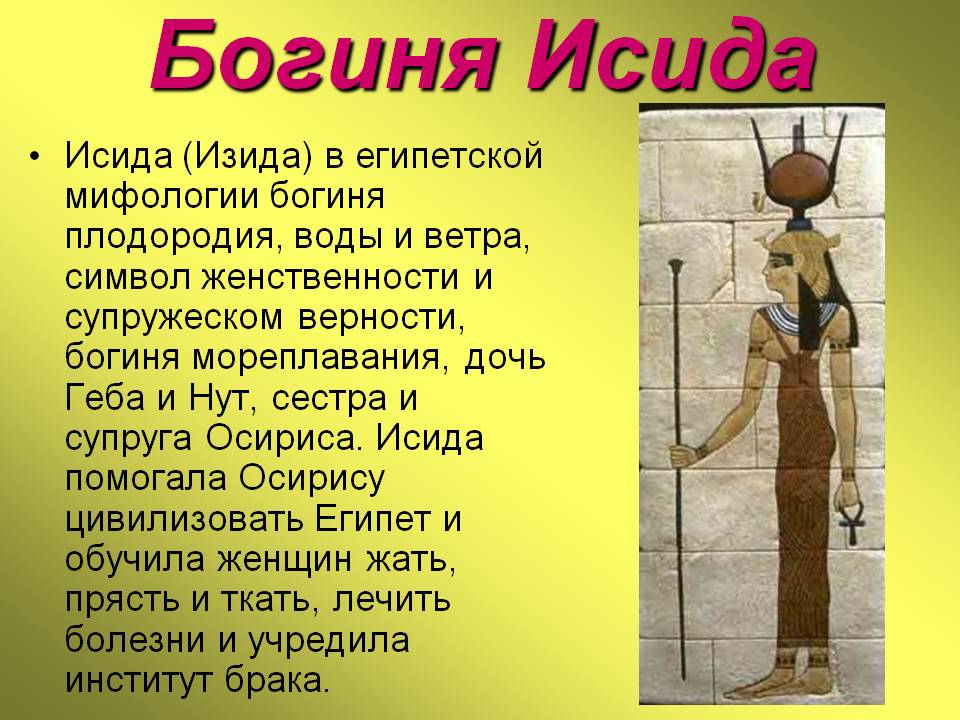 Богиня Исида

• Исида (Изида) в египетской мифологии богиня плодородия, воды и ветра, символ женственности и супружеском верности, богиня мореплавания, дочь Геба и Нут, сестра и супруга Осириса. Исида помогала Осирису цивилизовать Египет и обучила женщин жать, прясть и ткать, лечить болезни и учредила институт брака.